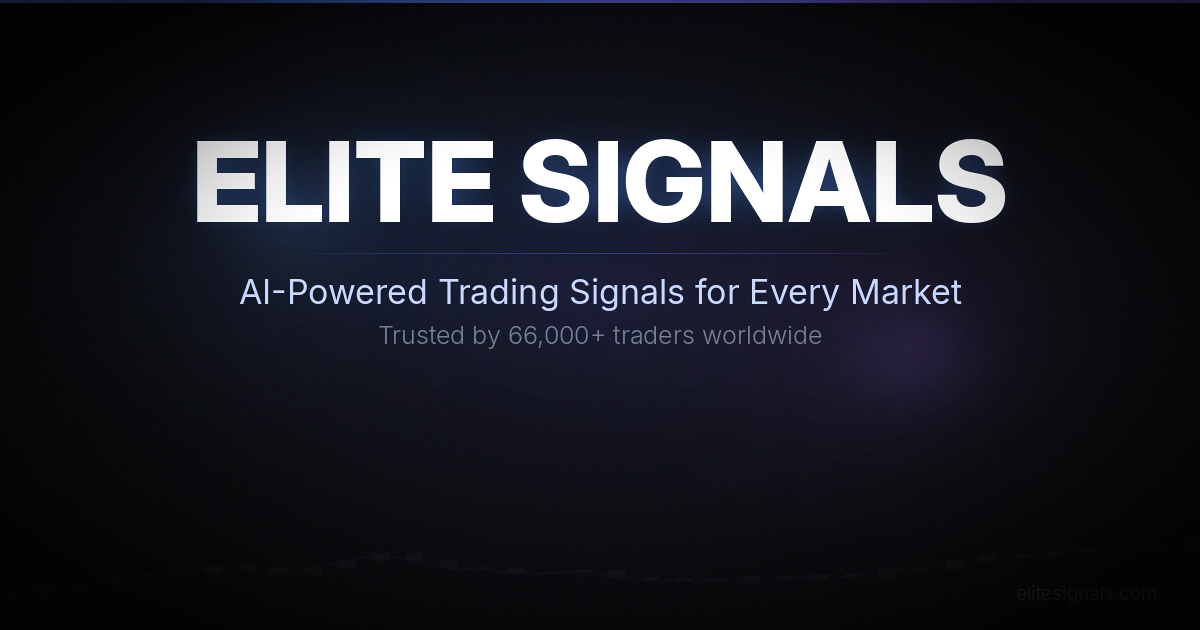 ELITE SIGNALS

AI-Powered Trading Signals for Every Market

Trusted by 66,000+ traders worldwide

elitesignals.com